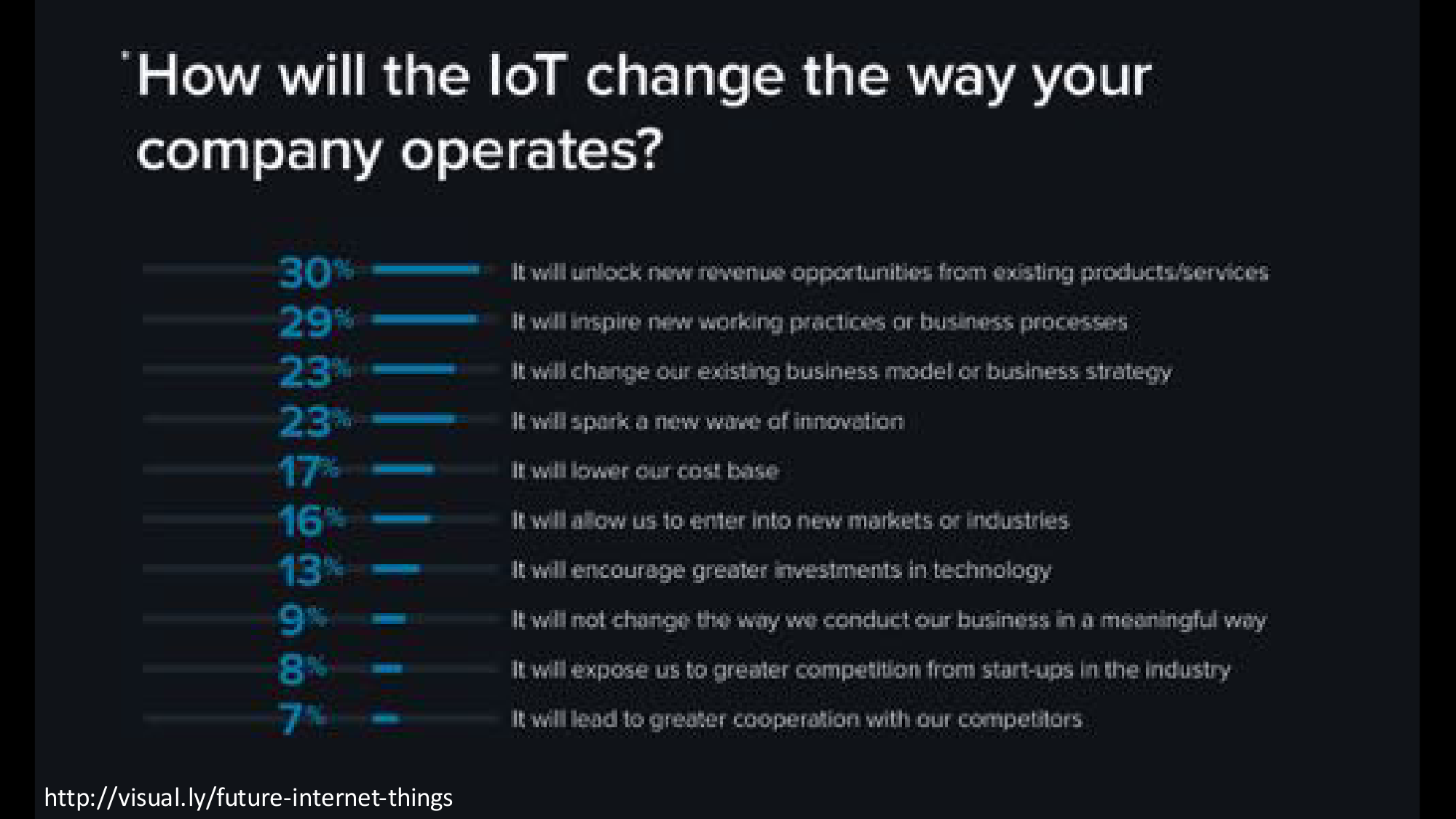 How will the IoT change the way your company operates?

30% It will unlock new revenue opportunities from existing products/services
29% It will inspire new working practices or business processes
23% It will change our existing business model or business strategy
23% It will spark a new wave of innovation
17% It will lower our cost base
16% It will allow us to enter into new markets or industries
13% It will encourage greater investments in technology
9% It will not change the way we conduct our business in a meaningful way
8% It will expose us to greater competition from start-ups in the industry
7% It will lead to greater cooperation with our competitors

http://visual.ly/future-internet-things